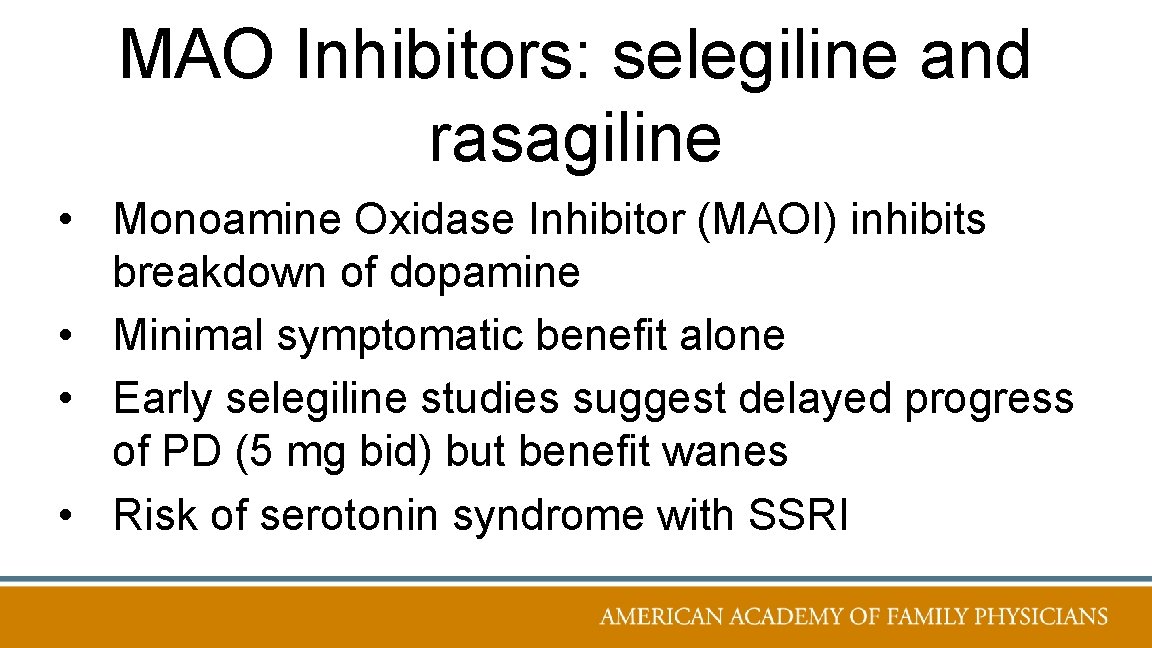 MAO Inhibitors: selegiline and rasagiline

• Monoamine Oxidase Inhibitor (MAOI) inhibits breakdown of dopamine
• Minimal symptomatic benefit alone
• Early selegiline studies suggest delayed progress of PD (5 mg bid) but benefit wanes
• Risk of serotonin syndrome with SSRI

AMERICAN ACADEMY OF FAMILY PHYSICIANS